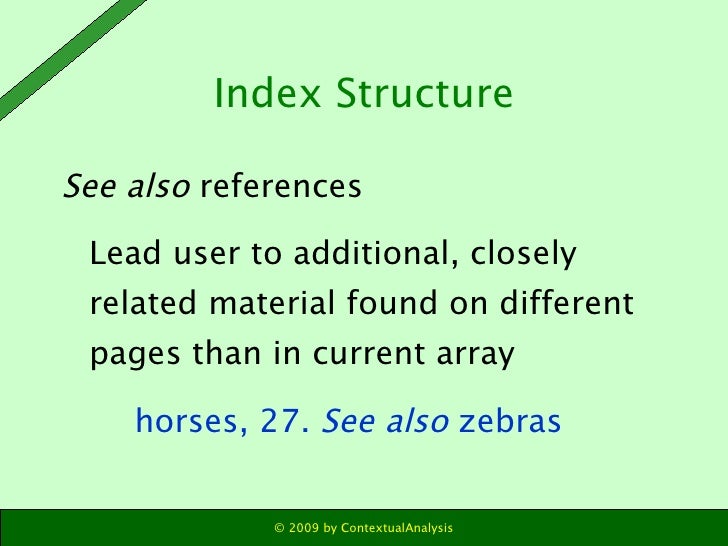 Index Structure

See also references

Lead user to additional, closely related material found on different pages than in current array

horses, 27. See also zebras

© 2009 by ContextualAnalysis